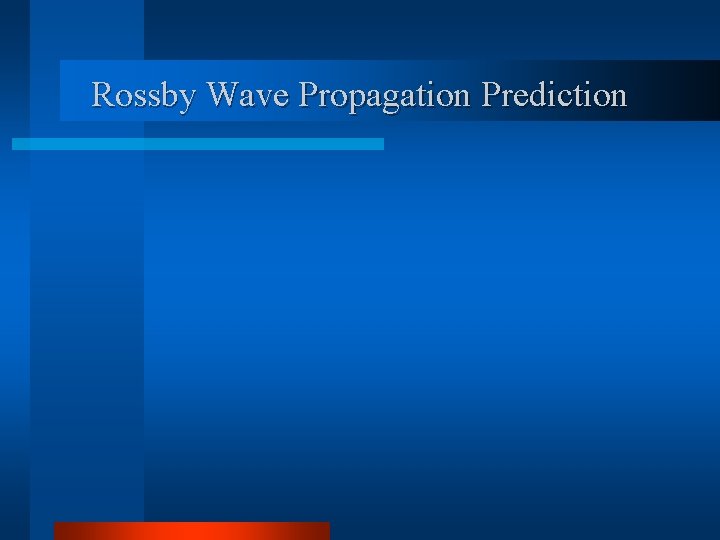 Rossby Wave Propagation Prediction